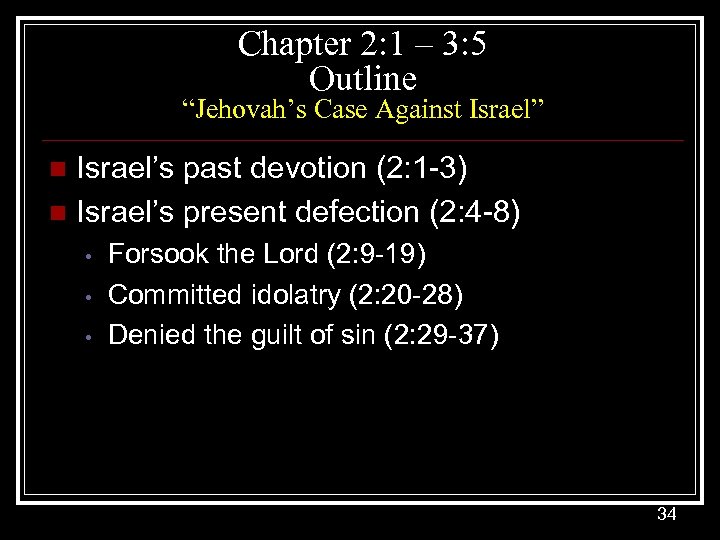 Chapter 2:1 – 3:5
Outline
“Jehovah’s Case Against Israel”

- Israel’s past devotion (2:1-3)
- Israel’s present defection (2:4-8)
  - Forsook the Lord (2:9-19)
  - Committed idolatry (2:20-28)
  - Denied the guilt of sin (2:29-37)

34